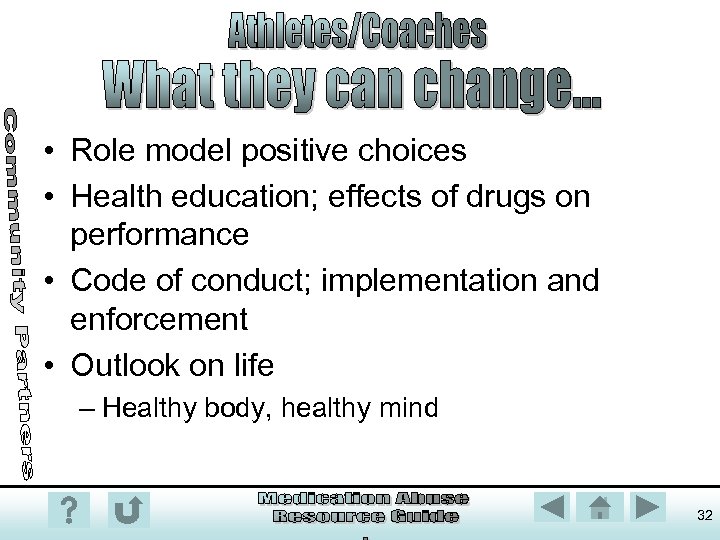 Athletes/Coaches
What they can change…

Community Partners

• Role model positive choices
• Health education; effects of drugs on performance
• Code of conduct; implementation and enforcement
• Outlook on life
– Healthy body, healthy mind

?

Medication Abuse Resource Guide

32